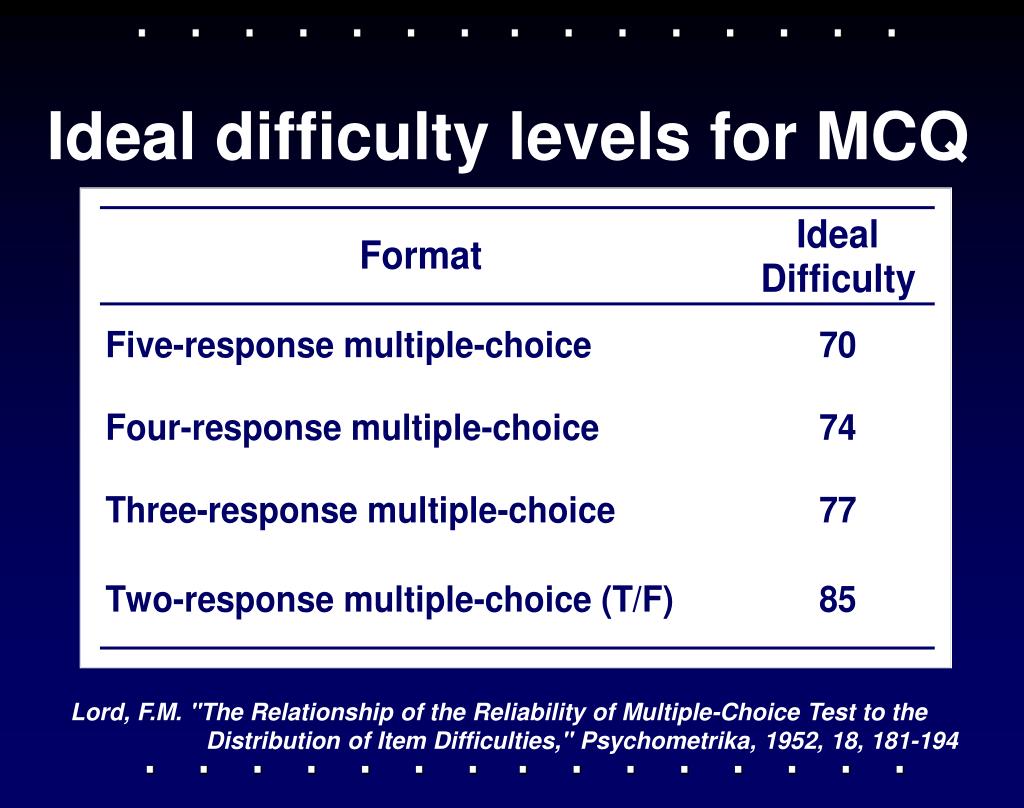 Ideal difficulty levels for MCQ

| Format | Ideal Difficulty |
|---|---|
| Five-response multiple-choice | 70 |
| Four-response multiple-choice | 74 |
| Three-response multiple-choice | 77 |
| Two-response multiple-choice (T/F) | 85 |

Lord, F.M. "The Relationship of the Reliability of Multiple-Choice Test to the Distribution of Item Difficulties," Psychometrika, 1952, 18, 181-194